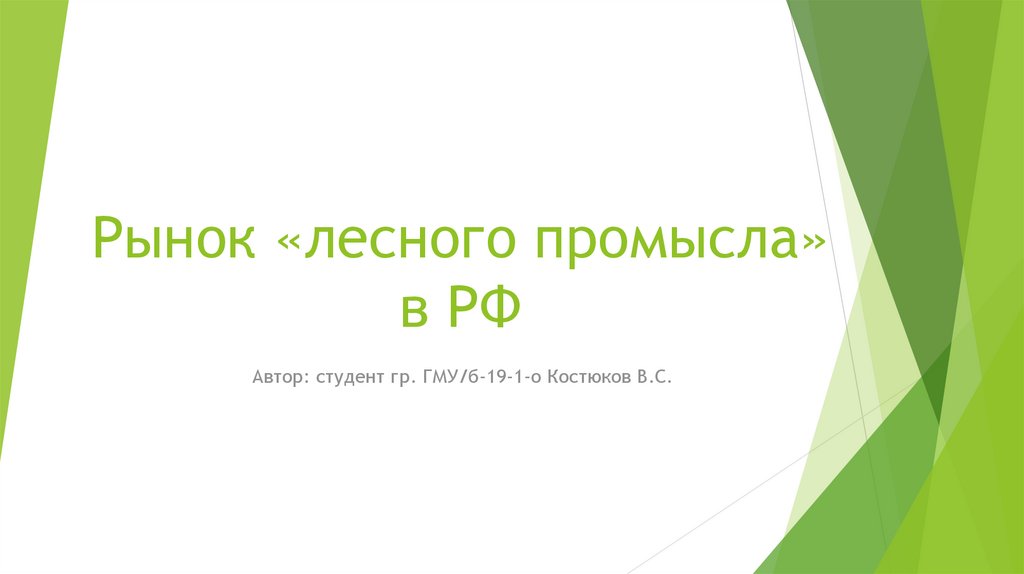 Рынок «лесного промысла» в РФ

Автор: студент гр. ГМУ/б-19-1-о Костюков В.С.